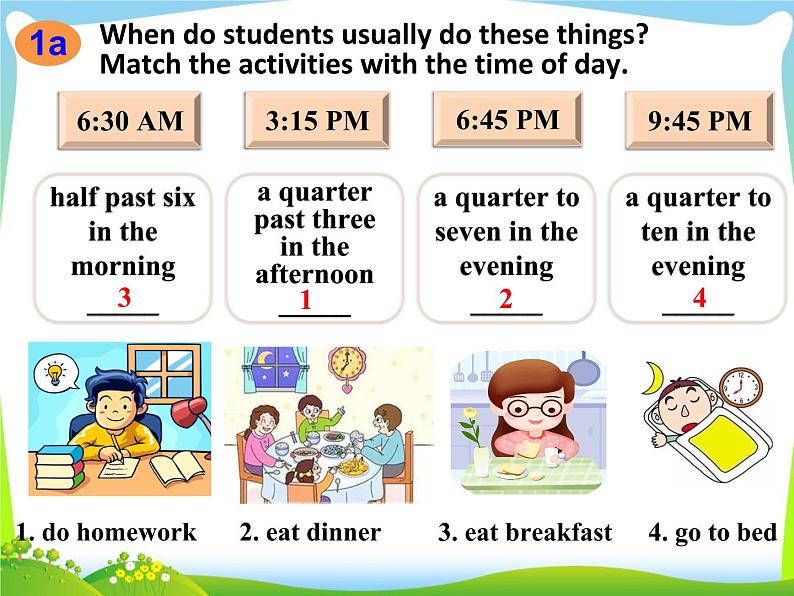 1a When do students usually do these things? Match the activities with the time of day.

6:30 AM

3:15 PM

6:45 PM

9:45 PM

half past six in the morning
3

a quarter past three in the afternoon
1

a quarter to seven in the evening
2

a quarter to ten in the evening
4

1. do homework

2. eat dinner

3. eat breakfast

4. go to bed